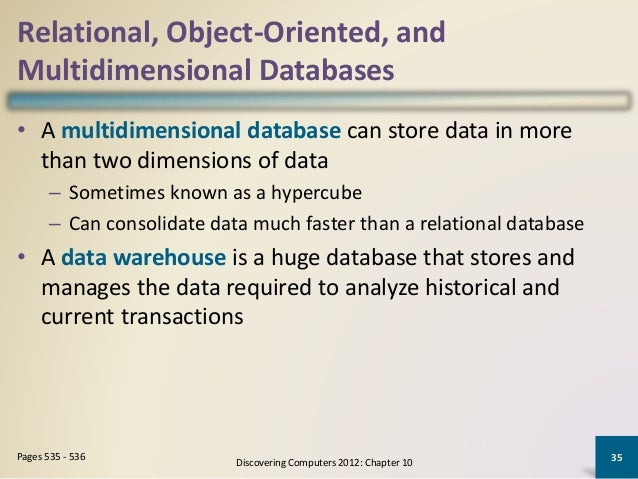 Relational, Object-Oriented, and Multidimensional Databases

• A multidimensional database can store data in more than two dimensions of data
– Sometimes known as a hypercube
– Can consolidate data much faster than a relational database
• A data warehouse is a huge database that stores and manages the data required to analyze historical and current transactions

Pages 535 - 536

Discovering Computers 2012: Chapter 10

35